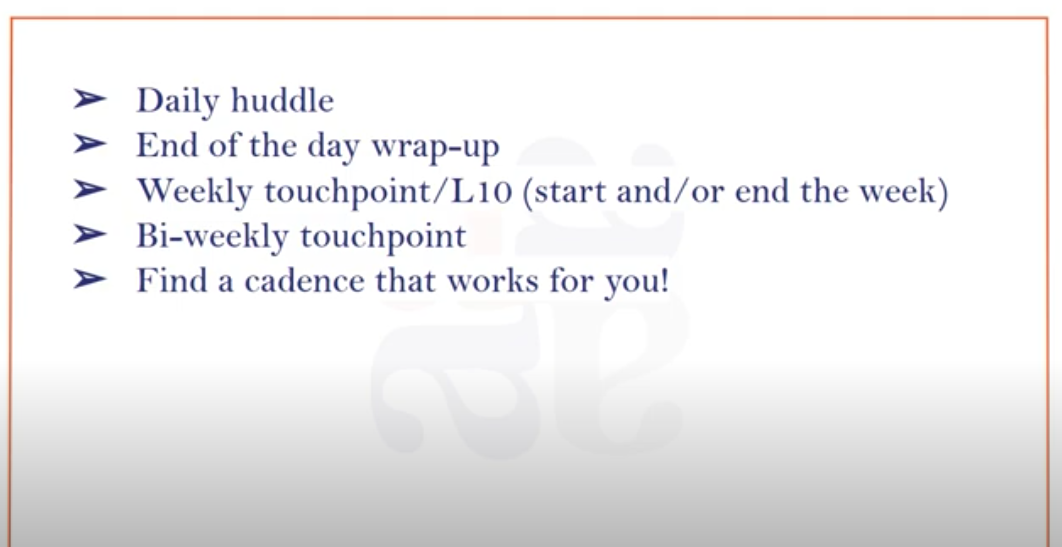 ➢ Daily huddle
➢ End of the day wrap-up
➢ Weekly touchpoint/L10 (start and/or end the week)
➢ Bi-weekly touchpoint
➢ Find a cadence that works for you!